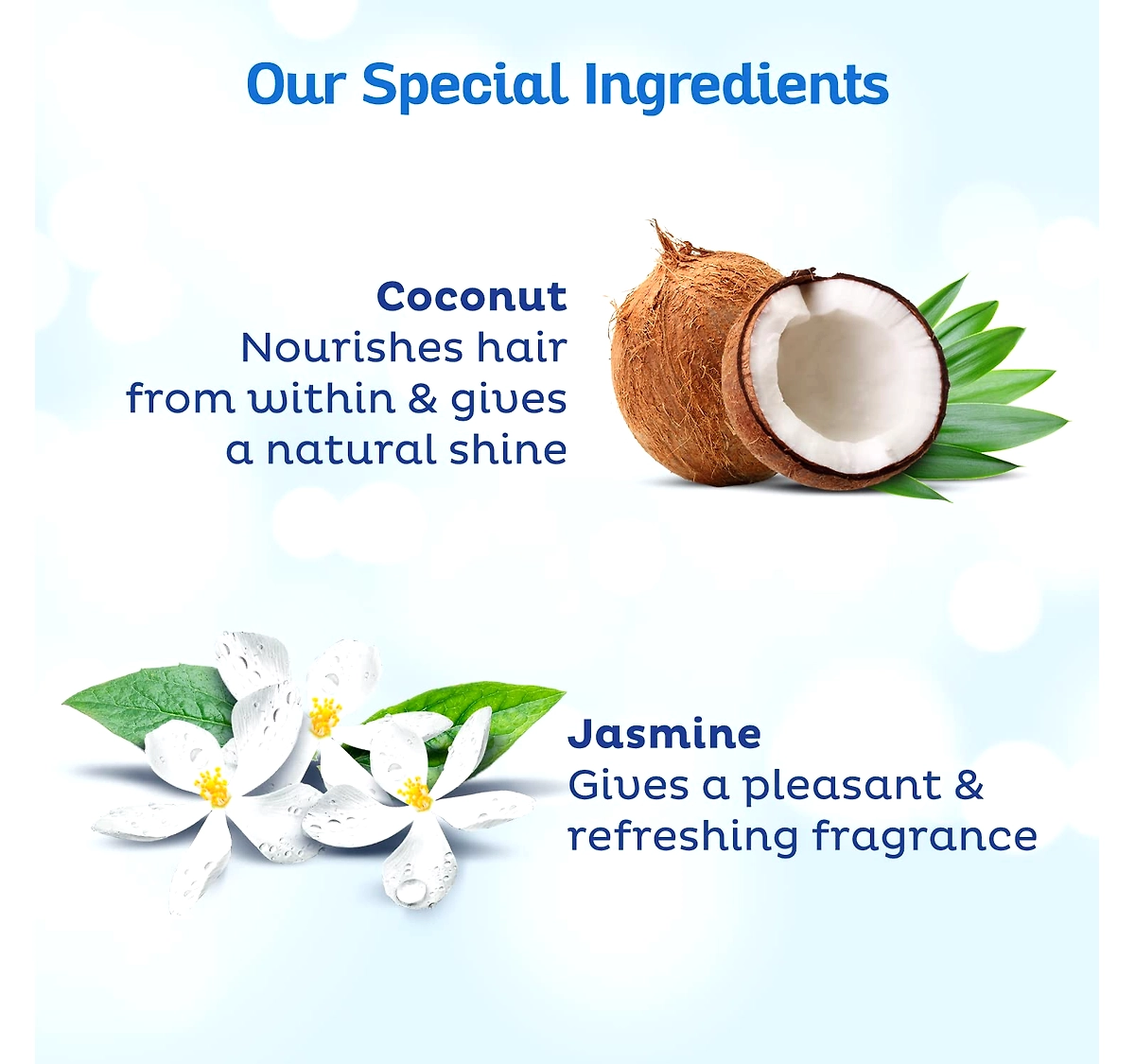 Our Special Ingredients

Coconut
Nourishes hair from within & gives a natural shine

Jasmine
Gives a pleasant & refreshing fragrance